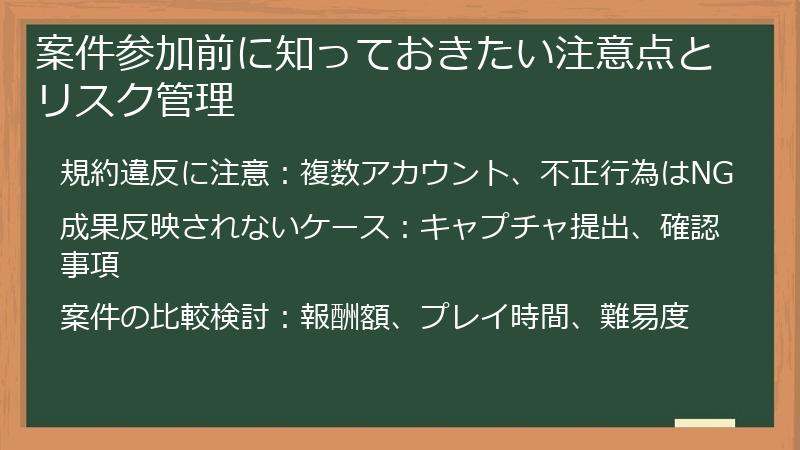 案件参加前に知っておきたい注意点とリスク管理

規約違反に注意：複数アカウント、不正行為はNG

成果反映されないケース：キャプチャ提出、確認事項

案件の比較検討：報酬額、プレイ時間、難易度